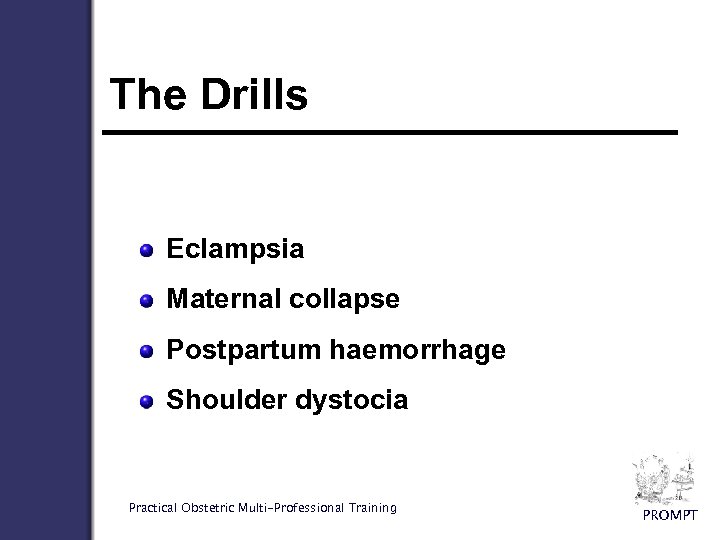 The Drills

- Eclampsia
- Maternal collapse
- Postpartum haemorrhage
- Shoulder dystocia

Practical Obstetric Multi-Professional Training

PROMPT